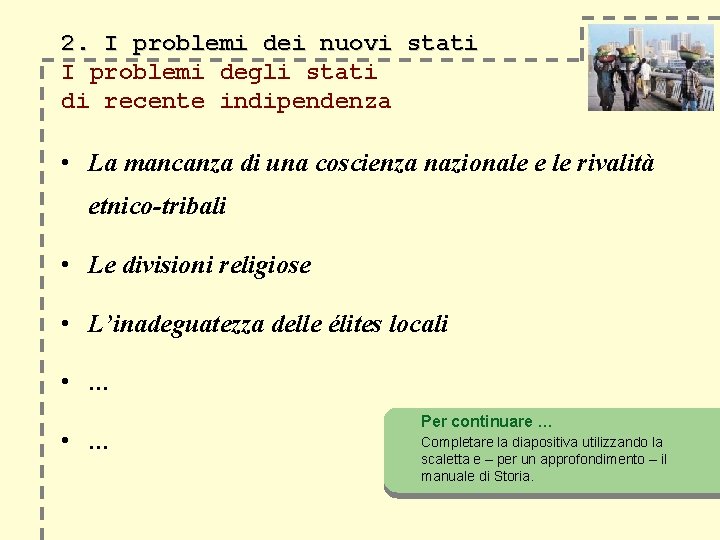 2. I problemi dei nuovi stati
I problemi degli stati di recente indipendenza

• La mancanza di una coscienza nazionale e le rivalità etnico-tribali

• Le divisioni religiose

• L'inadeguatezza delle élites locali

• …

• …

Per continuare …
Completare la diapositiva utilizzando la scaletta e – per un approfondimento – il manuale di Storia.